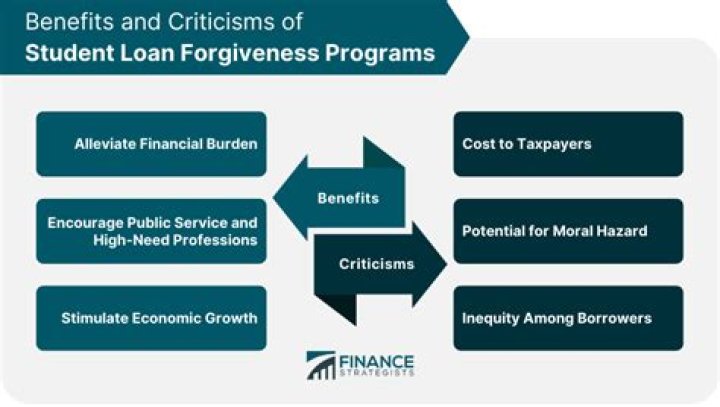 Benefits and Criticisms of
Student Loan Forgiveness Programs

Alleviate Financial Burden

Encourage Public Service and High-Need Professions

Stimulate Economic Growth

Benefits

Criticisms

Cost to Taxpayers

Potential for Moral Hazard

Inequity Among Borrowers

FINANCE STRATEGISTS